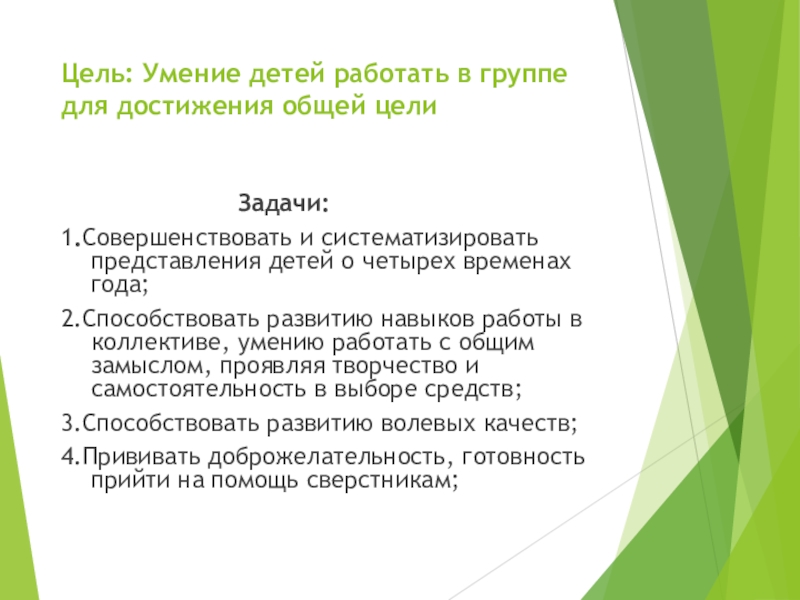 Цель: Умение детей работать в группе для достижения общей цели

Задачи:

1.Совершенствовать и систематизировать представления детей о четырех временах года;

2.Способствовать развитию навыков работы в коллективе, умению работать с общим замыслом, проявляя творчество и самостоятельность в выборе средств;

3.Способствовать развитию волевых качеств;

4.Прививать доброжелательность, готовность прийти на помощь сверстникам;